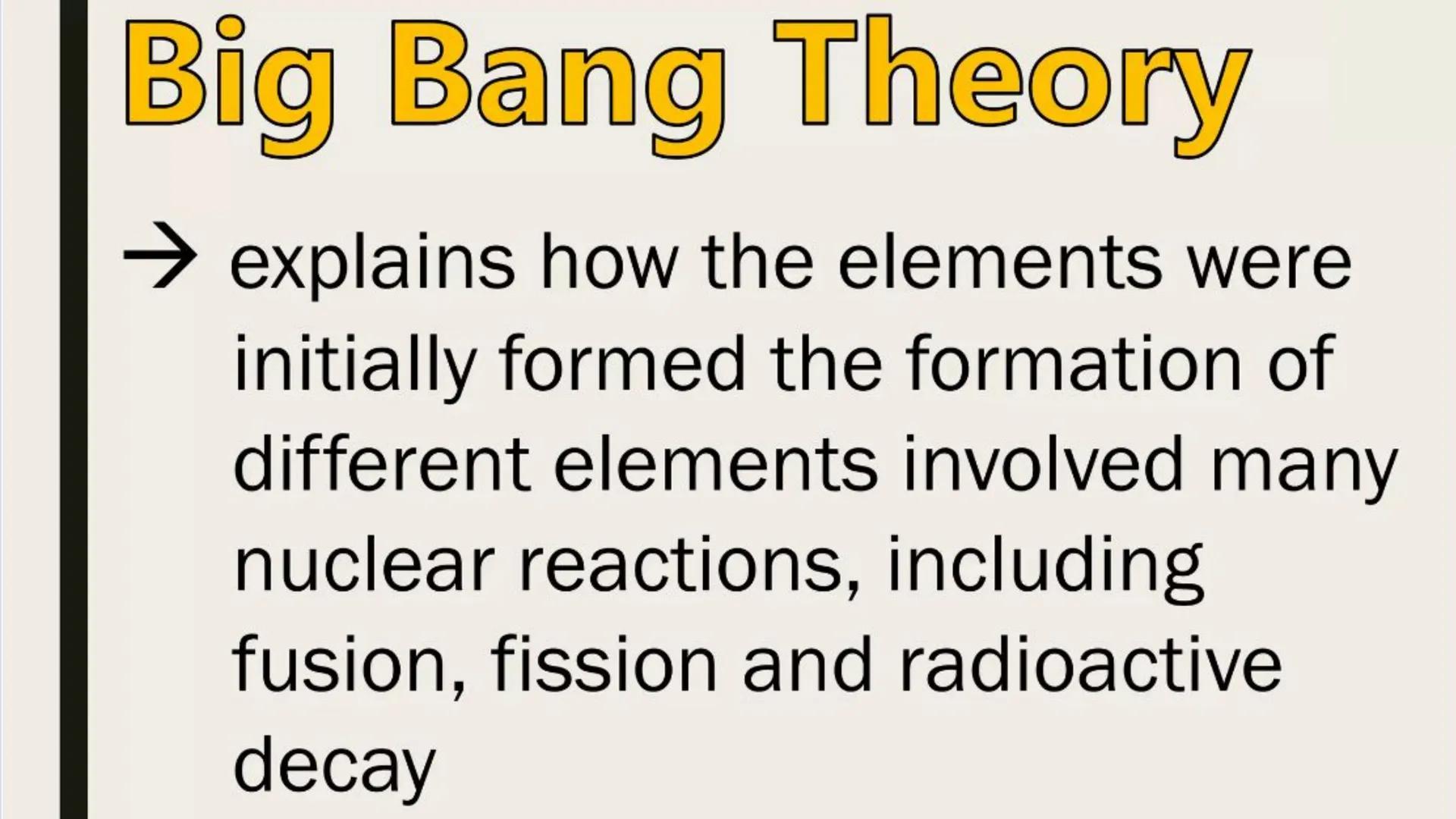 Big Bang Theory

→ explains how the elements were initially formed the formation of different elements involved many nuclear reactions, including fusion, fission and radioactive decay